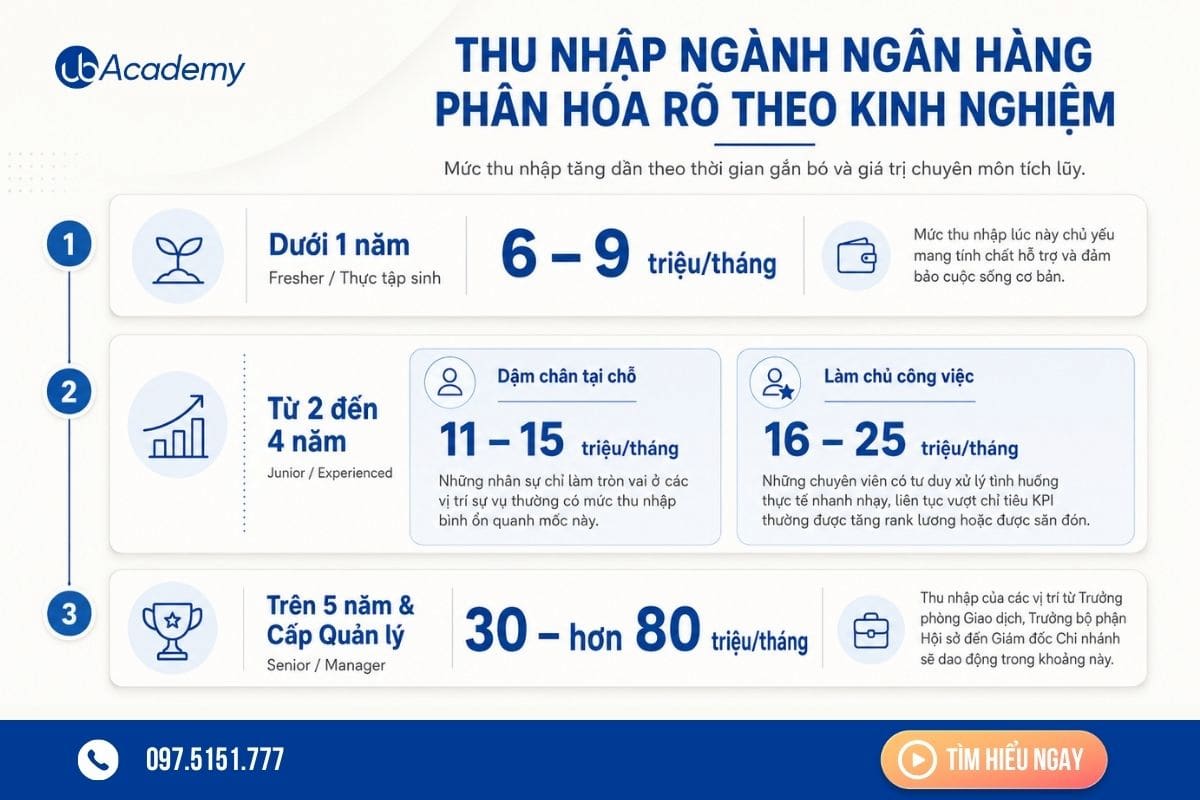 ub Academy

THU NHẬP NGÀNH NGÂN HÀNG PHÂN HÓA RÕ THEO KINH NGHIỆM

Mức thu nhập tăng dần theo thời gian gắn bó và giá trị chuyên môn tích lũy.

1

Dưới 1 năm
Fresher / Thực tập sinh

6 – 9 triệu/tháng

Mức thu nhập lúc này chủ yếu mang tính chất hỗ trợ và đảm bảo cuộc sống cơ bản.

2

Từ 2 đến 4 năm
Junior / Experienced

Dậm chân tại chỗ
11 – 15 triệu/tháng
Những nhân sự chỉ làm tròn vai ở các vị trí sự vụ thường có mức thu nhập bình ổn quanh mốc này.

Làm chủ công việc
16 – 25 triệu/tháng
Những chuyên viên có tư duy xử lý tình huống thực tế nhanh nhạy, liên tục vượt chỉ tiêu KPI thường được tăng rank lương hoặc được săn đón.

3

Trên 5 năm & Cấp Quản lý
Senior / Manager

30 – hơn 80 triệu/tháng

Thu nhập của các vị trí từ Trưởng phòng Giao dịch, Trưởng bộ phận Hội sở đến Giám đốc Chi nhánh sẽ dao động trong khoảng này.

097.5151.777

TÌM HIỂU NGAY